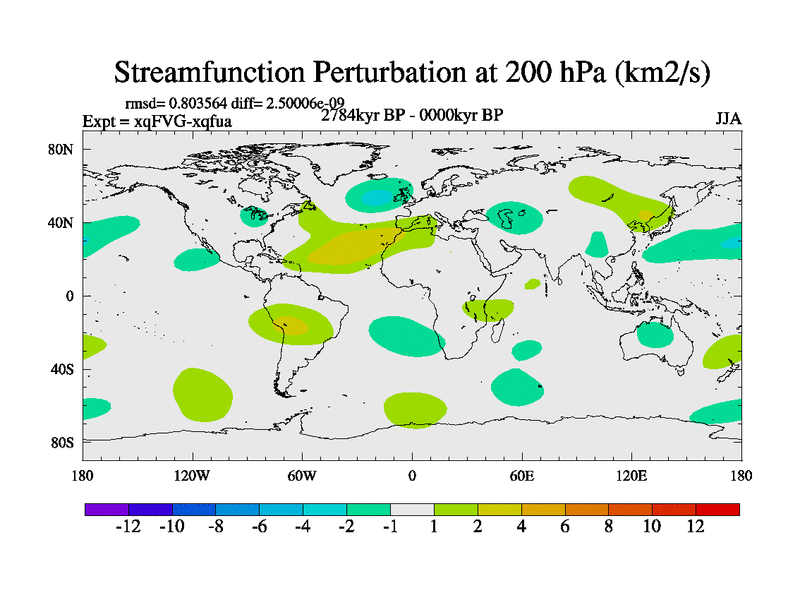 Streamfunction Perturbation at 200 hPa (km2/s)

rmsd= 0.803564 diff= 2.50006e-09
Expt = xqFVG-xqfua
2784kyr BP - 0000kyr BP
JJA

80N
40N
0
40S
80S

180
120W
60W
0
60E
120E
180

-12
-10
-8
-6
-4
-2
-1
1
2
4
6
8
10
12